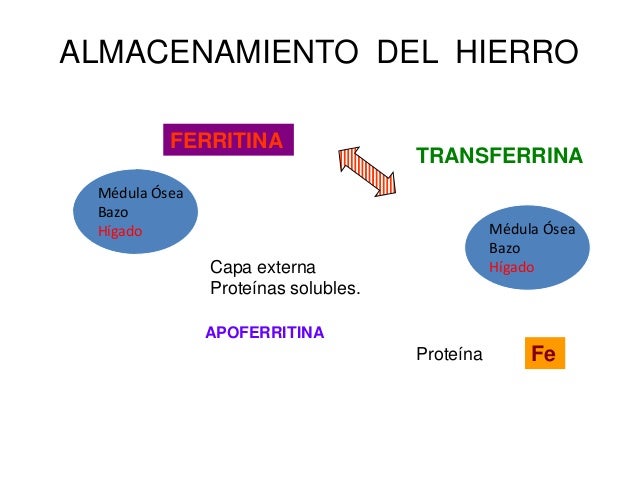 ALMACENAMIENTO DEL HIERRO

FERRITINA

TRANSFERRINA

Médula Ósea
Bazo
Hígado

Médula Ósea
Bazo
Hígado

Capa externa
Proteínas solubles.

APOFERRITINA

Proteína

Fe